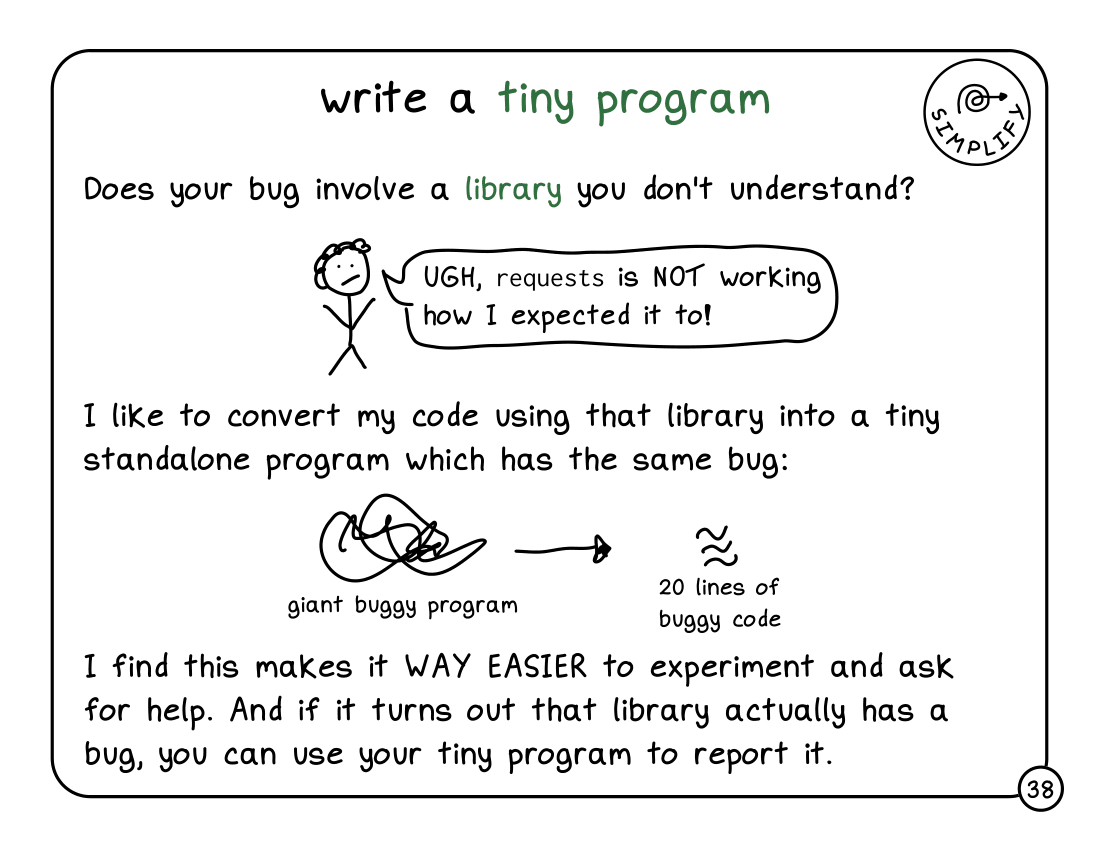 write a tiny program

SIMPLIFY

Does your bug involve a library you don't understand?

UGH, requests is NOT working how I expected it to!

I like to convert my code using that library into a tiny standalone program which has the same bug:

giant buggy program

20 lines of buggy code

I find this makes it WAY EASIER to experiment and ask for help. And if it turns out that library actually has a bug, you can use your tiny program to report it.

38